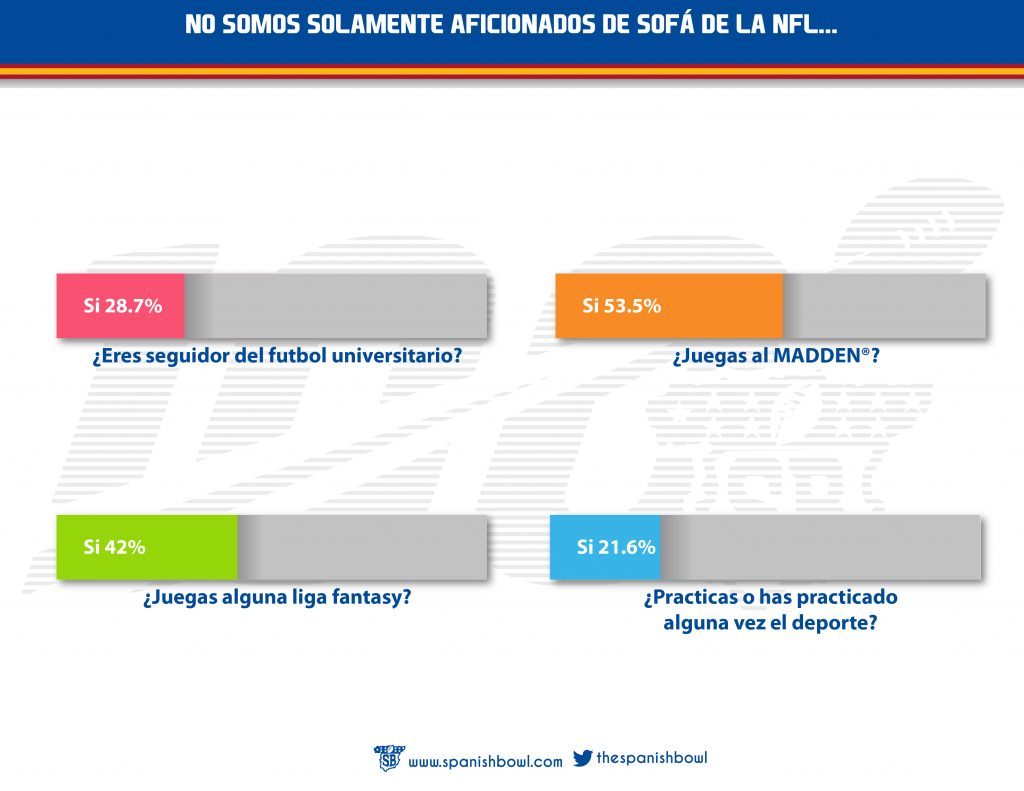 NO SOMOS SOLAMENTE AFICIONADOS DE SOFÁ DE LA NFL...

Si 28.7%

¿Eres seguidor del futbol universitario?

Si 53.5%

¿Juegas al MADDEN®?

Si 42%

¿Juegas alguna liga fantasy?

Si 21.6%

¿Practicas o has practicado alguna vez el deporte?

SB www.spanishbowl.com thespanishbowl